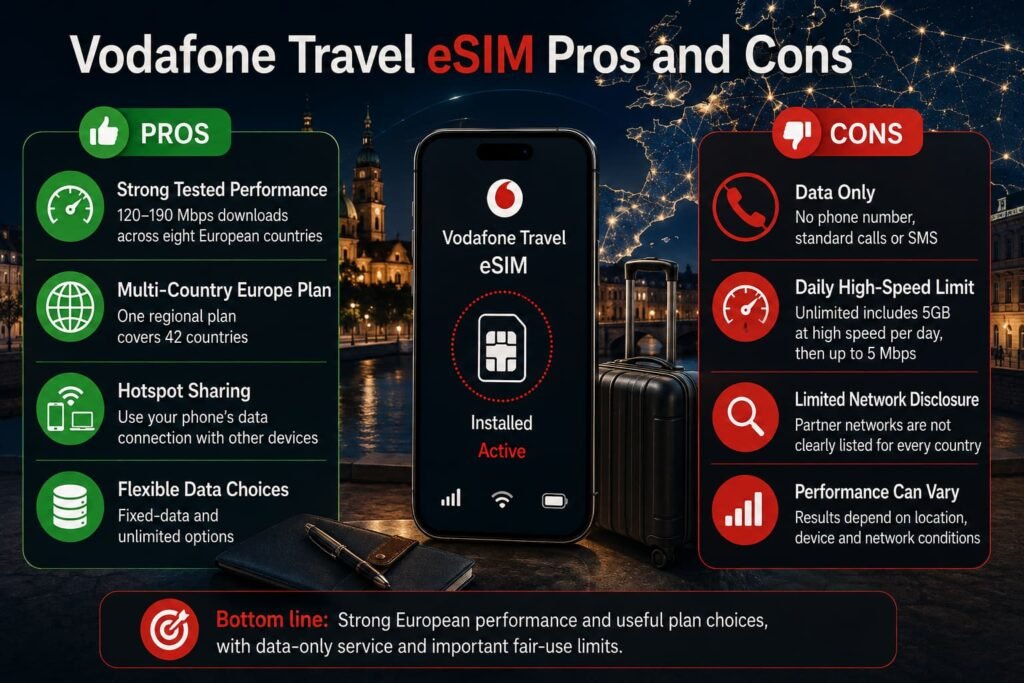 Vodafone Travel eSIM Pros and Cons

PROS

Strong Tested Performance
120–190 Mbps downloads across eight European countries

Multi-Country Europe Plan
One regional plan covers 42 countries

Hotspot Sharing
Use your phone's data connection with other devices

Flexible Data Choices
Fixed-data and unlimited options

Vodafone Travel eSIM

Installed
Active

CONS

Data Only
No phone number, standard calls or SMS

Daily High-Speed Limit
Unlimited includes 5GB at high speed per day, then up to 5 Mbps

Limited Network Disclosure
Partner networks are not clearly listed for every country

Performance Can Vary
Results depend on location, device and network conditions

Bottom line: Strong European performance and useful plan choices, with data-only service and important fair-use limits.